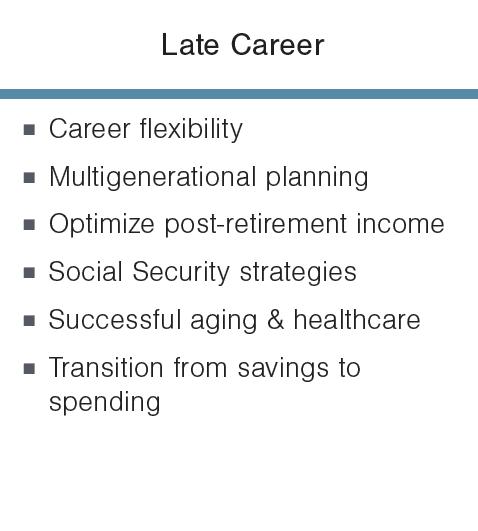 Late Career

- Career flexibility
- Multigenerational planning
- Optimize post-retirement income
- Social Security strategies
- Successful aging & healthcare
- Transition from savings to spending